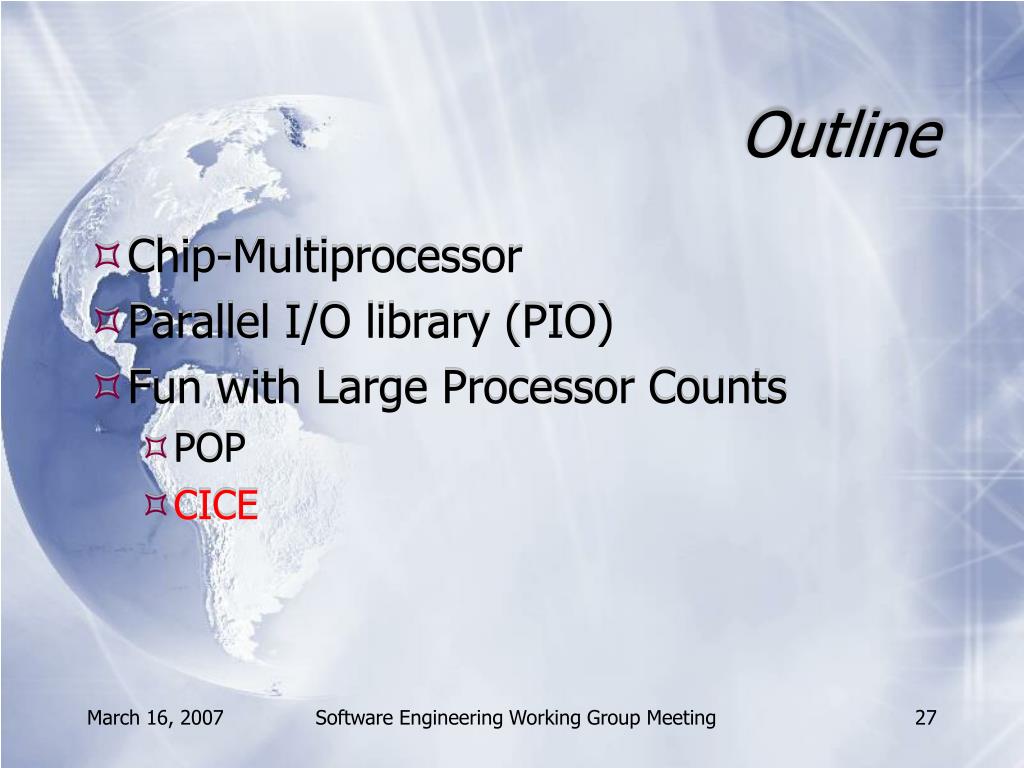 Outline

Chip-Multiprocessor
Parallel I/O library (PIO)
Fun with Large Processor Counts
POP
CICE

March 16, 2007 Software Engineering Working Group Meeting 27